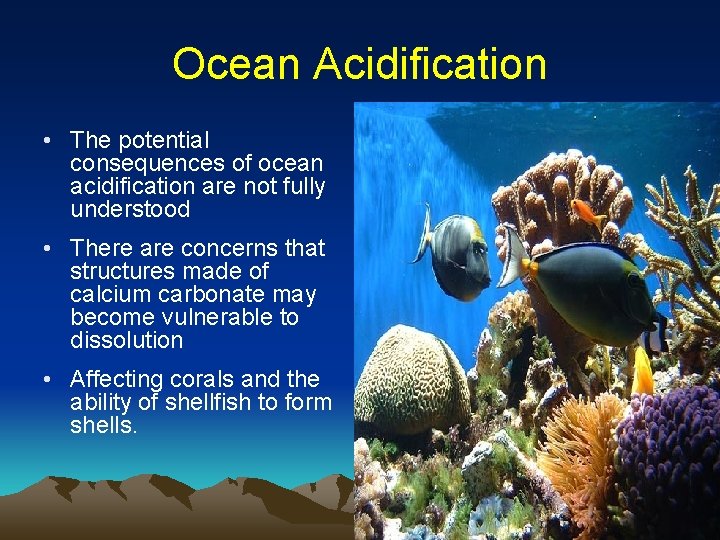 Ocean Acidification

• The potential consequences of ocean acidification are not fully understood

• There are concerns that structures made of calcium carbonate may become vulnerable to dissolution

• Affecting corals and the ability of shellfish to form shells.